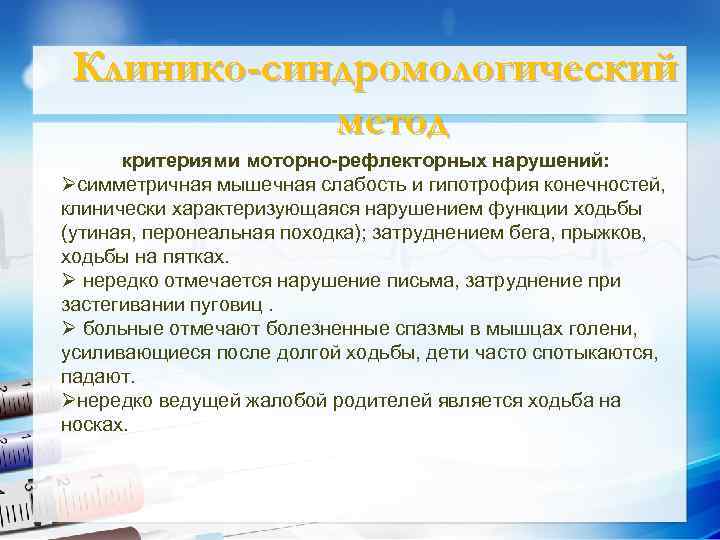 Клинико-синдромологический метод

критериями моторно-рефлекторных нарушений:
➢симметричная мышечная слабость и гипотрофия конечностей, клинически характеризующаяся нарушением функции ходьбы (утиная, перонеальная походка); затруднением бега, прыжков, ходьбы на пятках.
➢ нередко отмечается нарушение письма, затруднение при застегивании пуговиц .
➢ больные отмечают болезненные спазмы в мышцах голени, усиливающиеся после долгой ходьбы, дети часто спотыкаются, падают.
➢нередко ведущей жалобой родителей является ходьба на носках.